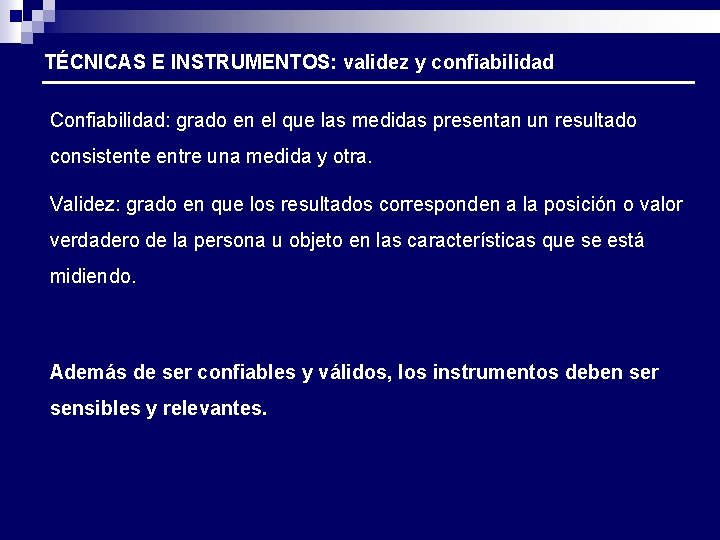 TÉCNICAS E INSTRUMENTOS: validez y confiabilidad

Confiabilidad: grado en el que las medidas presentan un resultado consistente entre una medida y otra.

Validez: grado en que los resultados corresponden a la posición o valor verdadero de la persona u objeto en las características que se está midiendo.

Además de ser confiables y válidos, los instrumentos deben ser sensibles y relevantes.